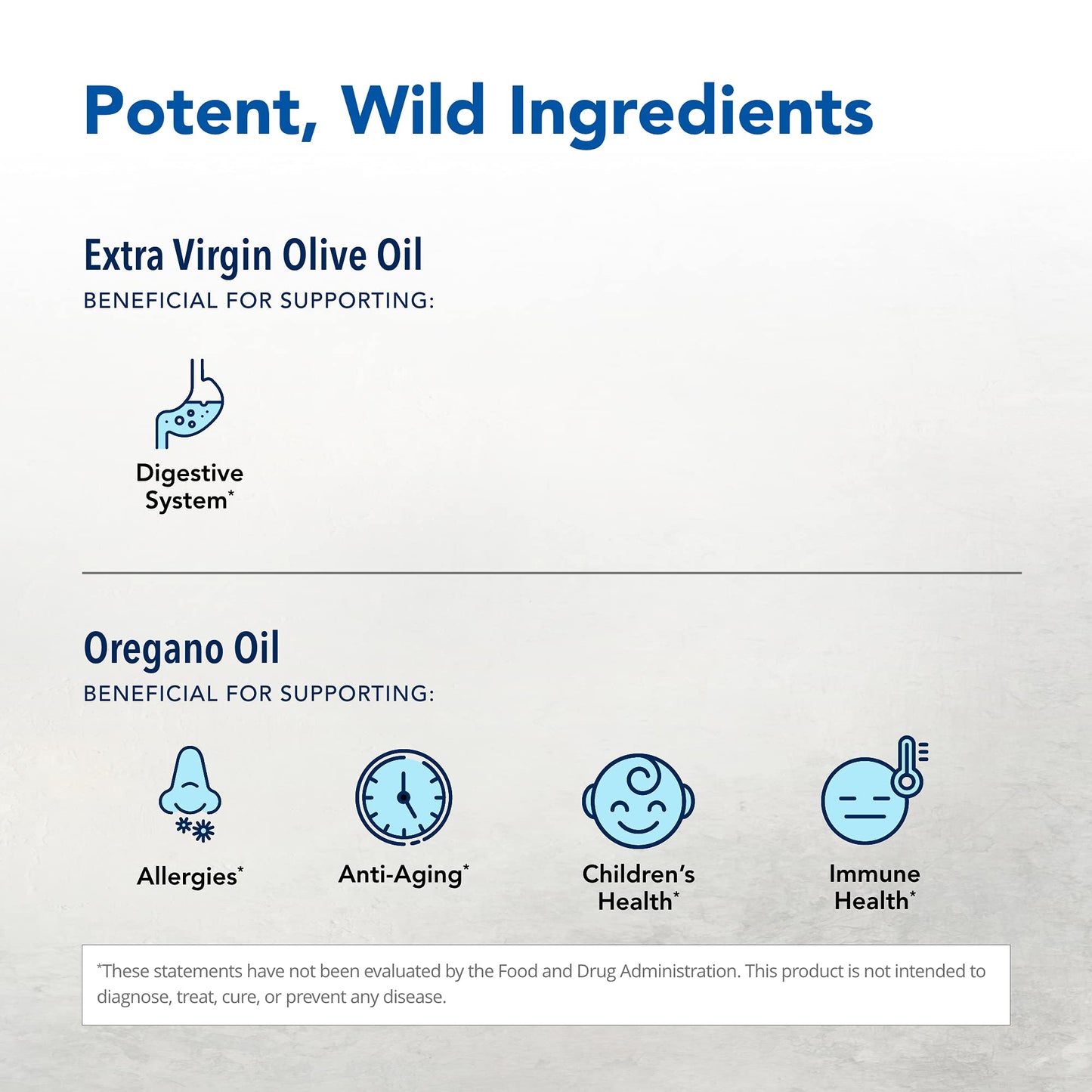 Potent, Wild Ingredients

Extra Virgin Olive Oil
BENEFICIAL FOR SUPPORTING:

Digestive System*

Oregano Oil
BENEFICIAL FOR SUPPORTING:

Allergies*

Anti-Aging*

Children's Health*

Immune Health*

*These statements have not been evaluated by the Food and Drug Administration. This product is not intended to diagnose, treat, cure, or prevent any disease.